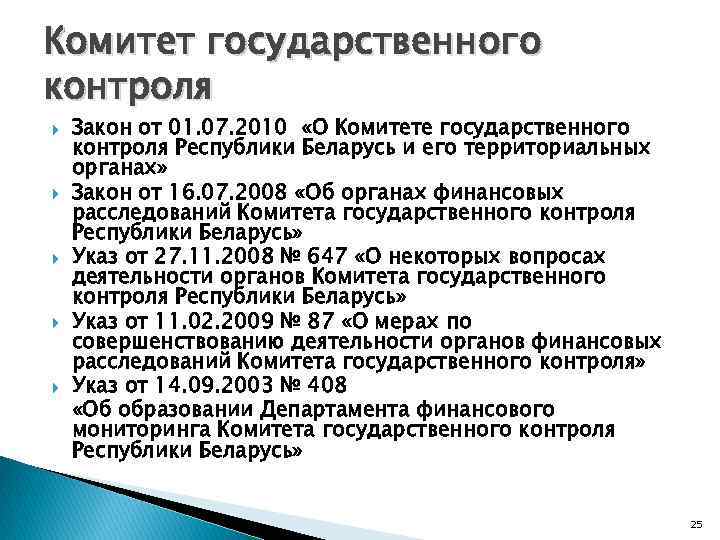 Комитет государственного контроля

Закон от 01.07.2010 «О Комитете государственного контроля Республики Беларусь и его территориальных органах»

Закон от 16.07.2008 «Об органах финансовых расследований Комитета государственного контроля Республики Беларусь»

Указ от 27.11.2008 № 647 «О некоторых вопросах деятельности органов Комитета государственного контроля Республики Беларусь»

Указ от 11.02.2009 № 87 «О мерах по совершенствованию деятельности органов финансовых расследований Комитета государственного контроля»

Указ от 14.09.2003 № 408
«Об образовании Департамента финансового мониторинга Комитета государственного контроля Республики Беларусь»

25